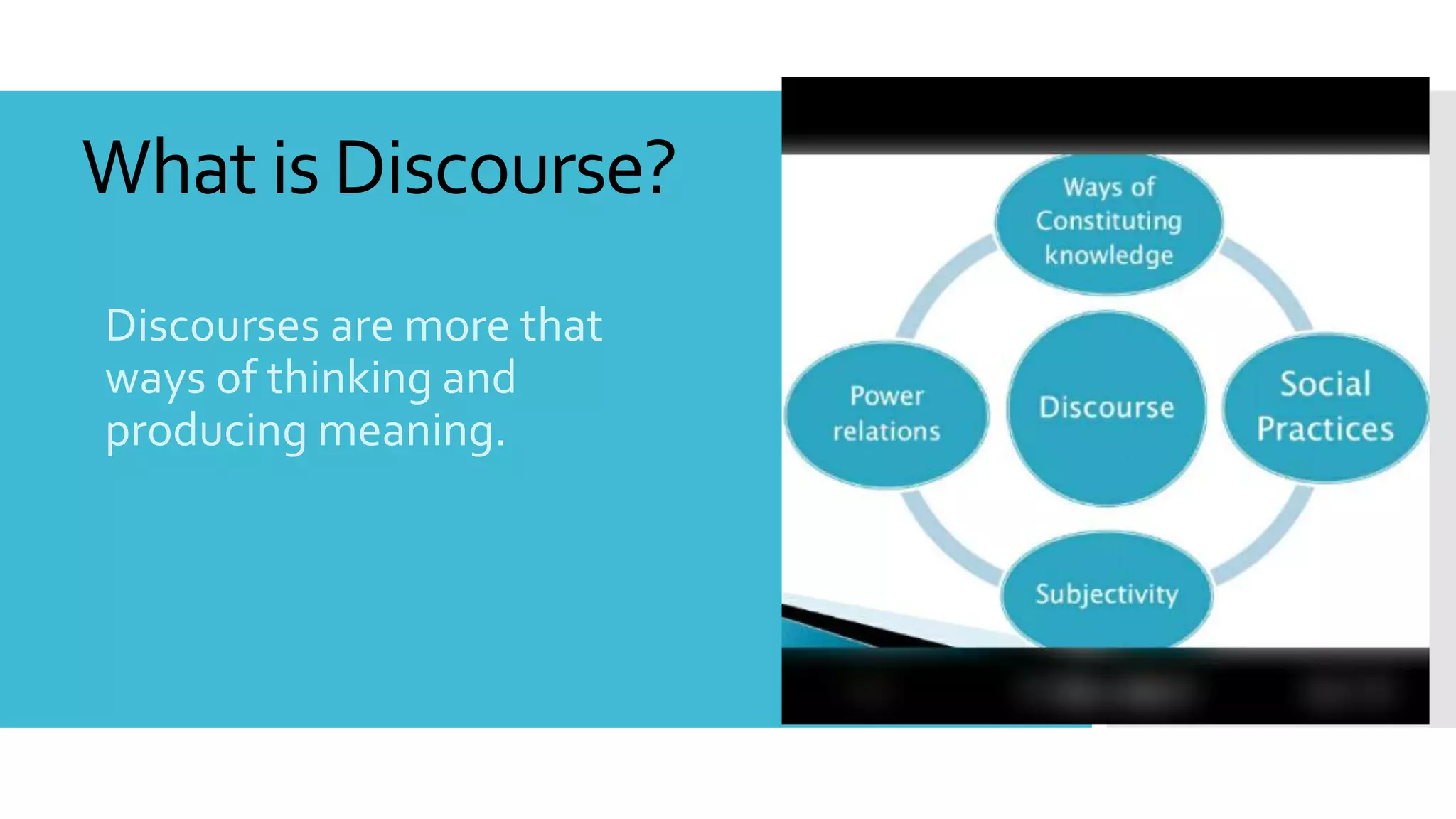 What is Discourse?

Discourses are more that ways of thinking and producing meaning.

Ways of Constituting knowledge

Power relations

Discourse

Social Practices

Subjectivity